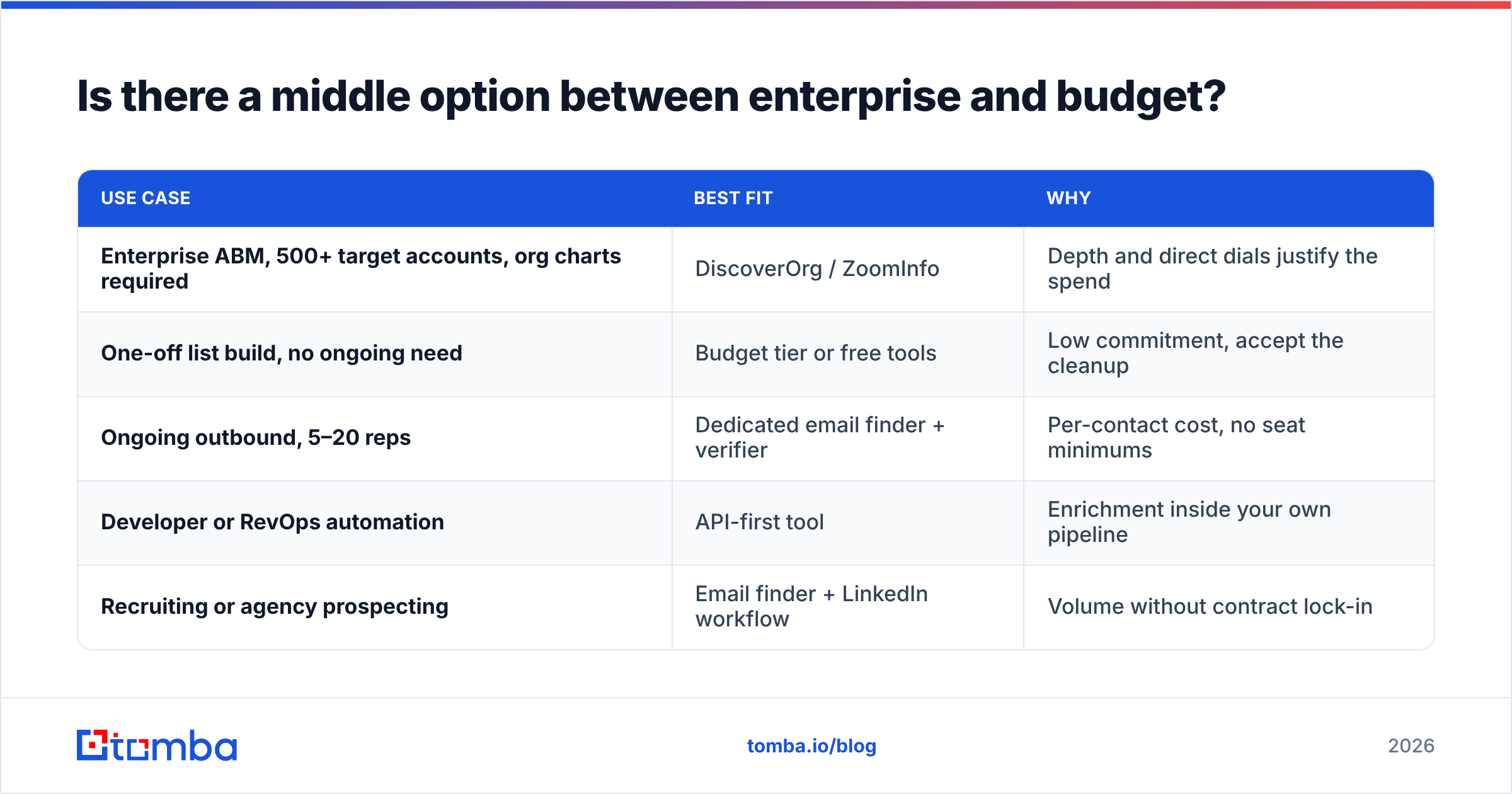 Is there a middle option between enterprise and budget?

| USE CASE | BEST FIT | WHY |
|---|---|---|
| Enterprise ABM, 500+ target accounts, org charts required | DiscoverOrg / ZoomInfo | Depth and direct dials justify the spend |
| One-off list build, no ongoing need | Budget tier or free tools | Low commitment, accept the cleanup |
| Ongoing outbound, 5–20 reps | Dedicated email finder + verifier | Per-contact cost, no seat minimums |
| Developer or RevOps automation | API-first tool | Enrichment inside your own pipeline |
| Recruiting or agency prospecting | Email finder + LinkedIn workflow | Volume without contract lock-in |

tomba

tomba.io/blog

2026